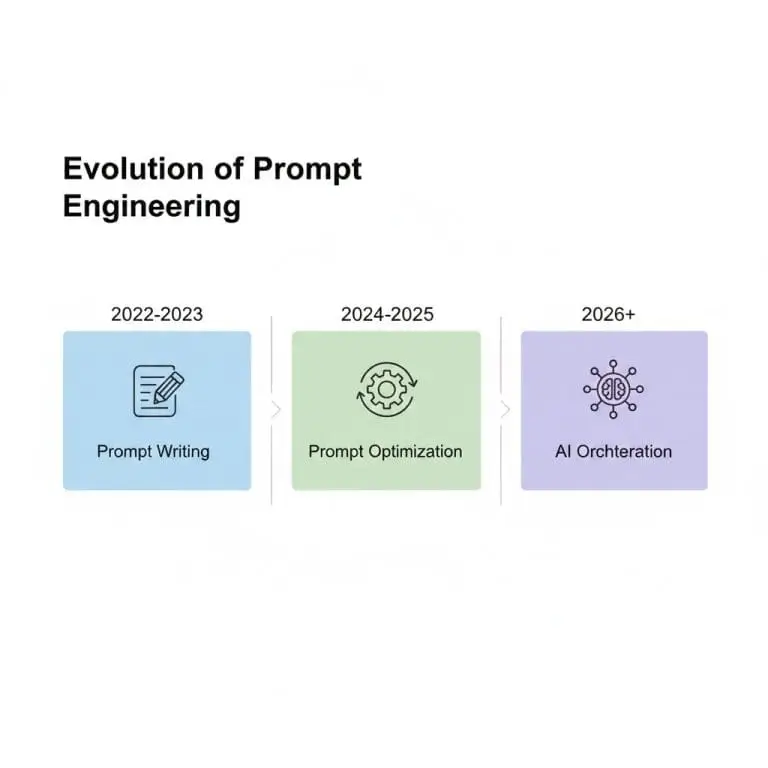 Evolution of Prompt Engineering

2022-2023

Prompt Writing

2024-2025

Prompt Optimization

2026+

AI Orchteration